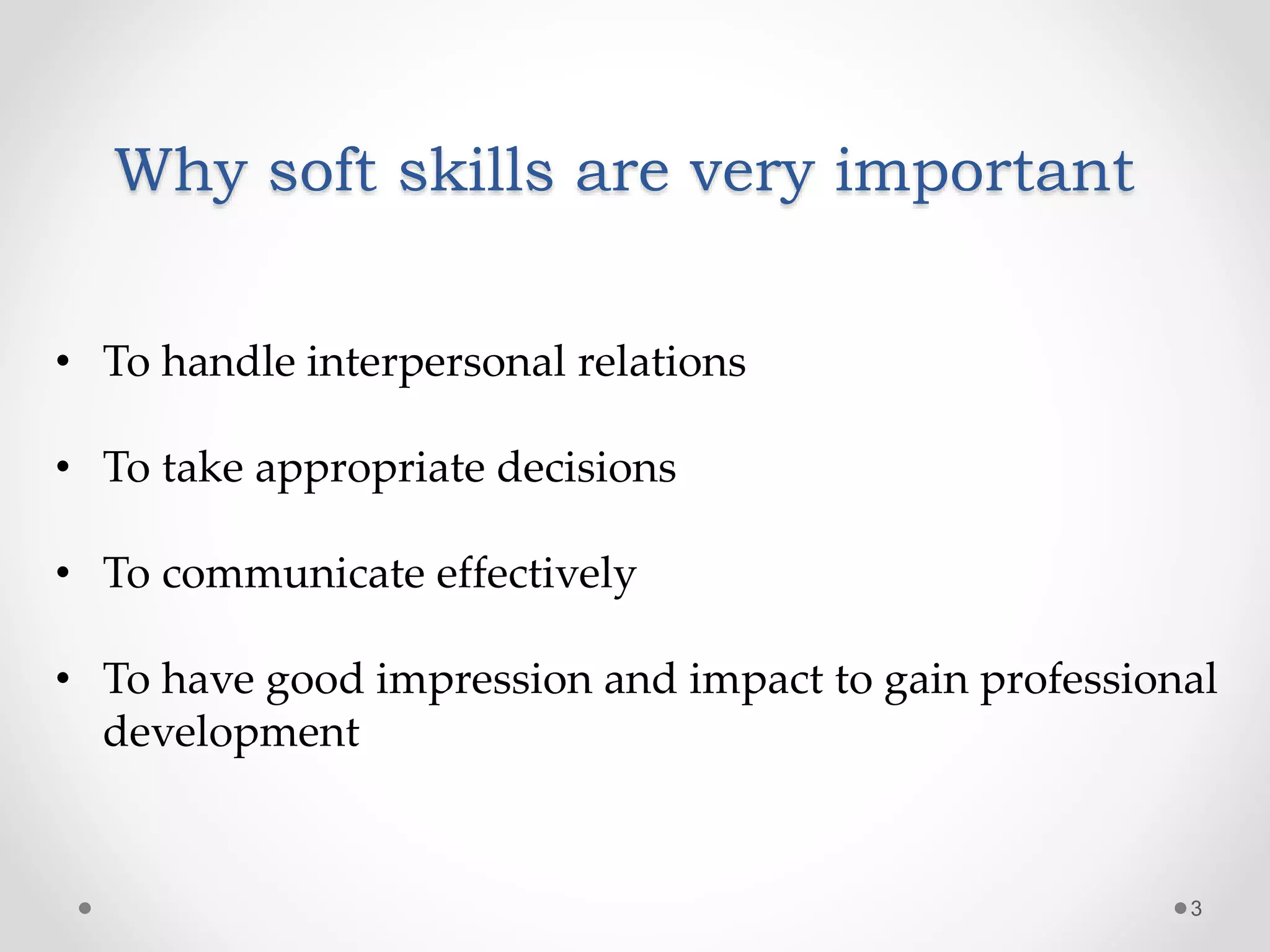 Why soft skills are very important

• To handle interpersonal relations

• To take appropriate decisions

• To communicate effectively

• To have good impression and impact to gain professional development

3